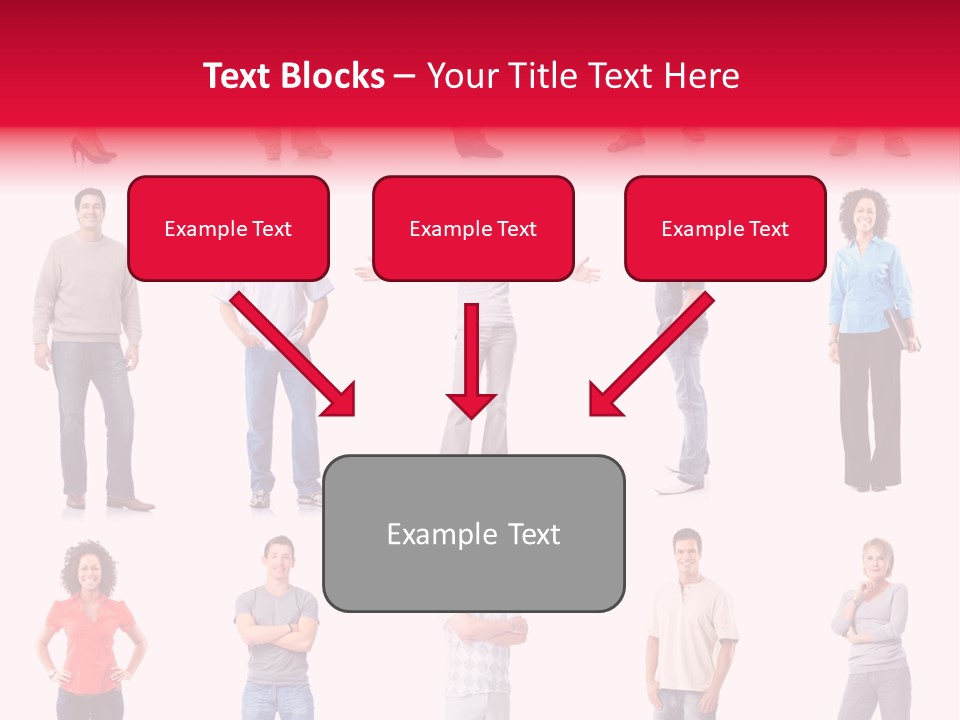 Text Blocks – Your Title Text Here

Example Text

Example Text

Example Text

Example Text